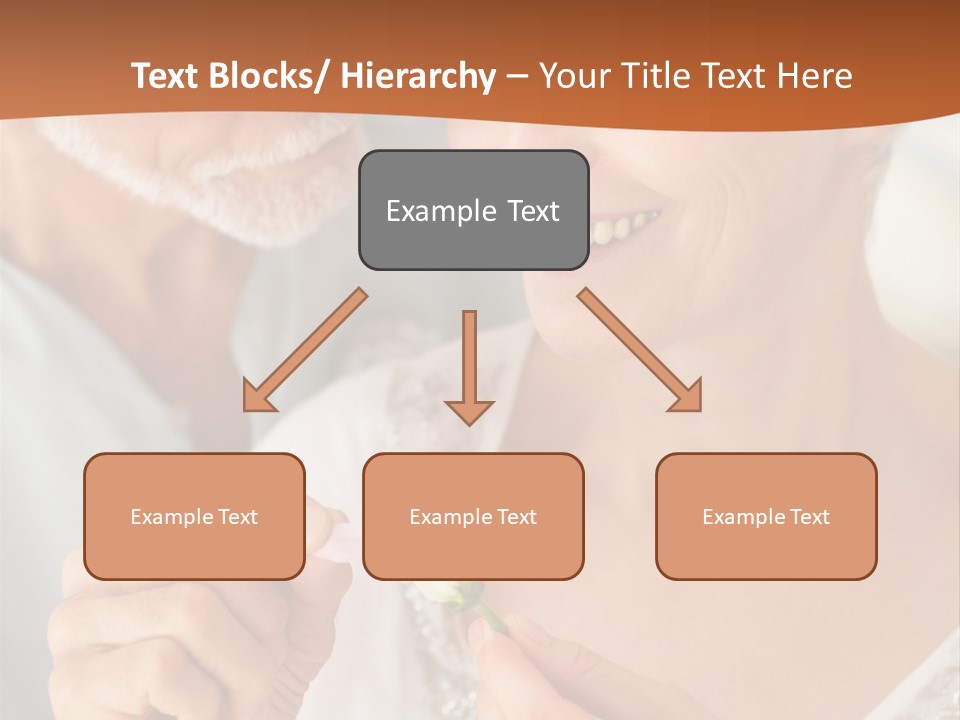 Text Blocks/ Hierarchy – Your Title Text Here

Example Text

Example Text

Example Text

Example Text